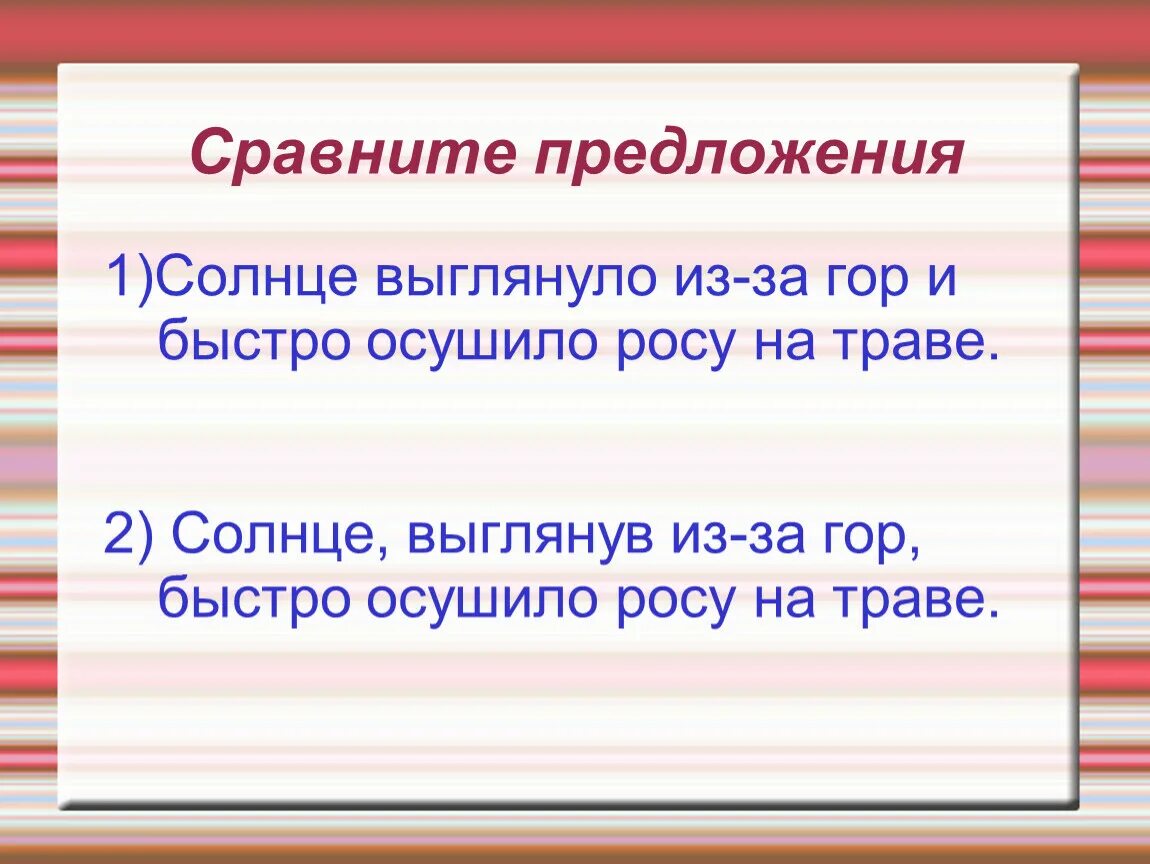 Сравните предложения

1)Солнце выглянуло из-за гор и быстро осушило росу на траве.

2) Солнце, выглянув из-за гор, быстро осушило росу на траве.